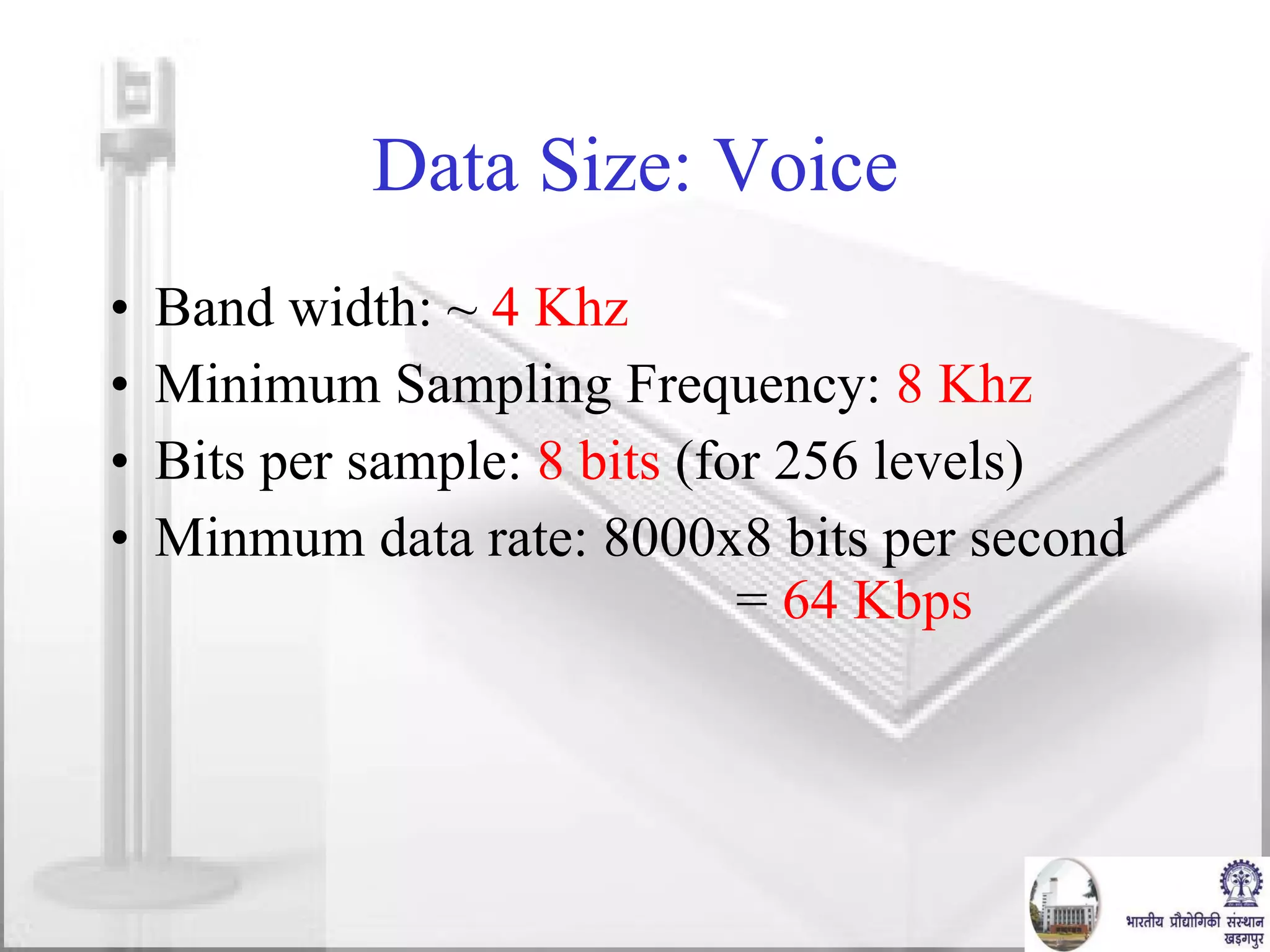 Data Size: Voice

• Band width: ~ 4 Khz
• Minimum Sampling Frequency: 8 Khz
• Bits per sample: 8 bits (for 256 levels)
• Minmum data rate: 8000x8 bits per second = 64 Kbps

भारतीय प्रौद्योगिकी संस्थान
खड़गपुर